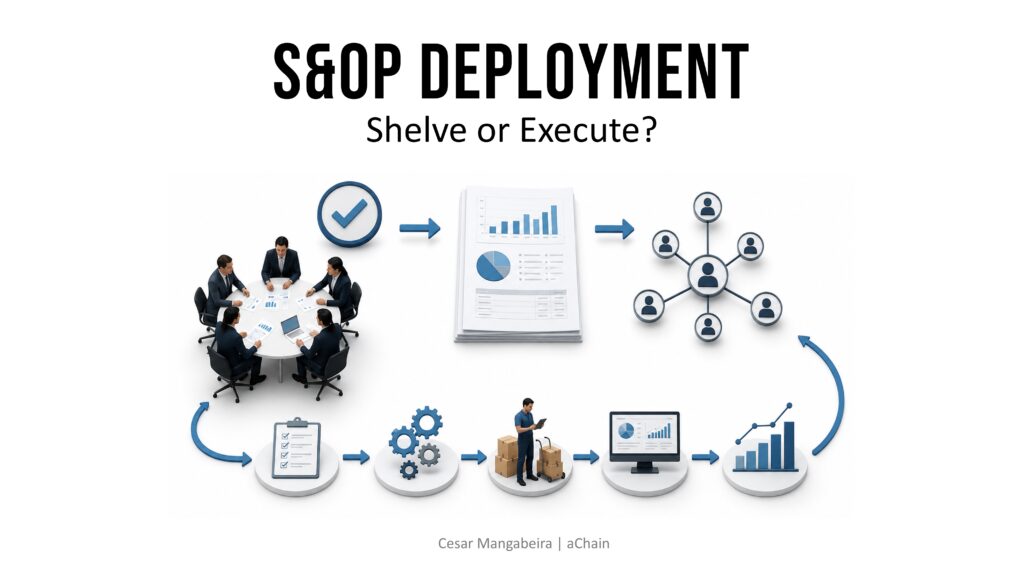 S&OP DEPLOYMENT

Shelve or Execute?

Cesar Mangabeira | aChain